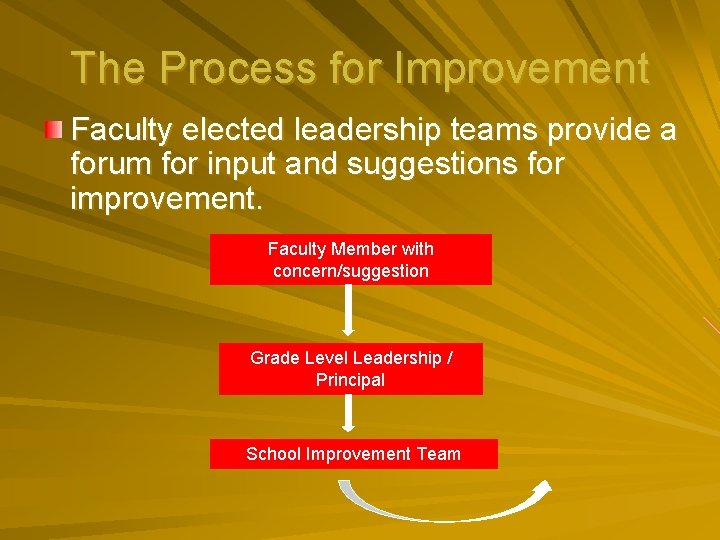 The Process for Improvement

Faculty elected leadership teams provide a forum for input and suggestions for improvement.

Faculty Member with concern/suggestion

Grade Level Leadership / Principal

School Improvement Team